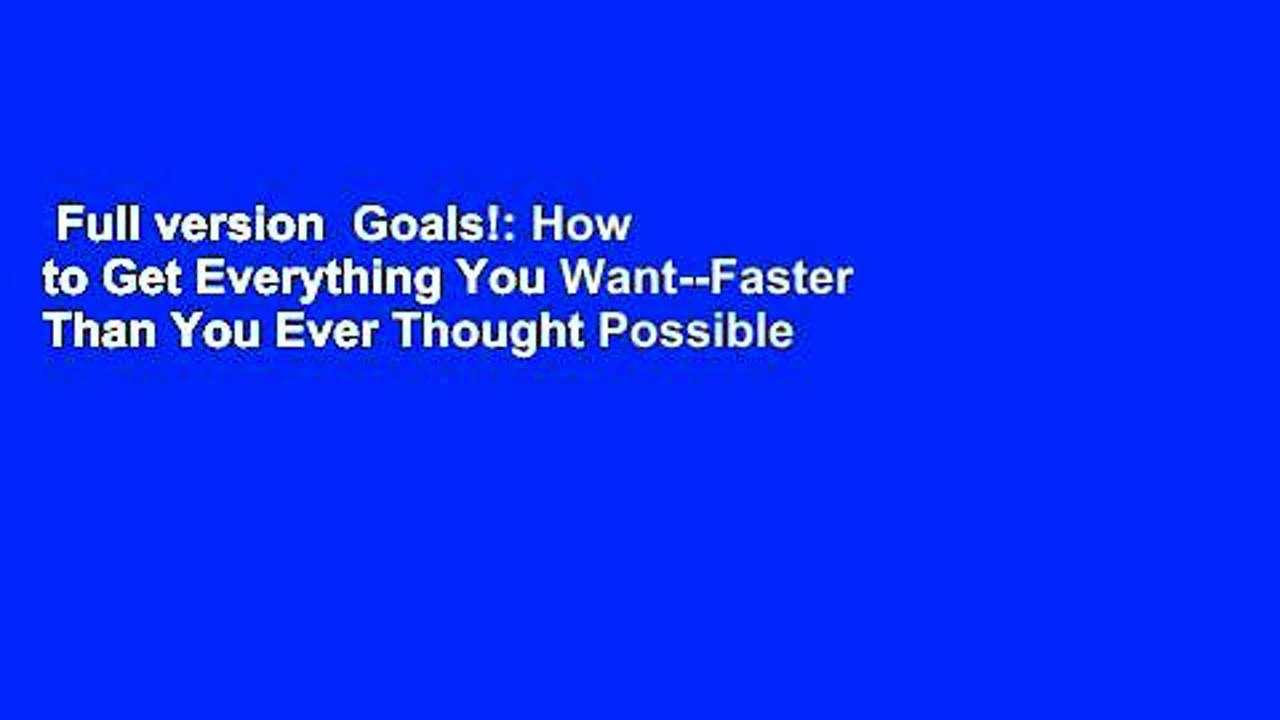 Full version  Goals!: How to Get Everything You Want--Faster Than You Ever Thought Possible